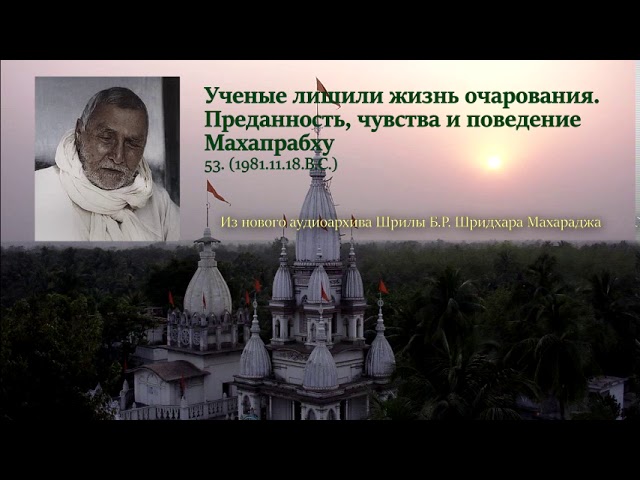 Ученые лишили жизнь очарования. Преданность, чувства и поведение Махапрабху
53. (1981.11.18.B.C.)

Из нового аудиоархива Шрилы Б.Р. Шридхара Махараджа